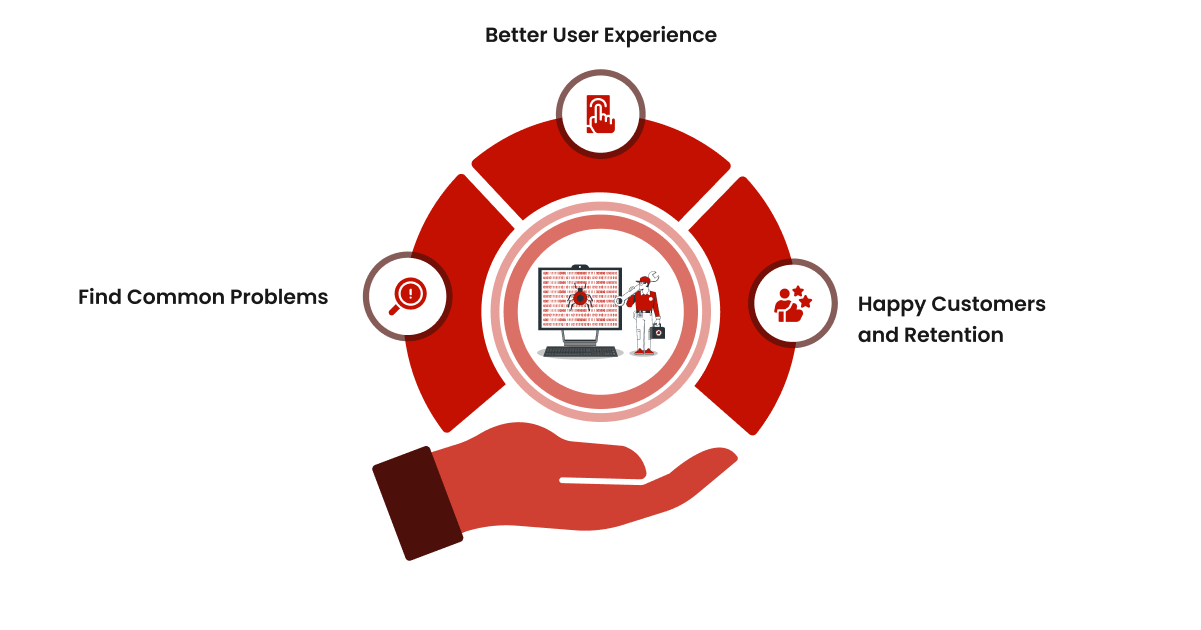 Better User Experience

Find Common Problems

Happy Customers and Retention